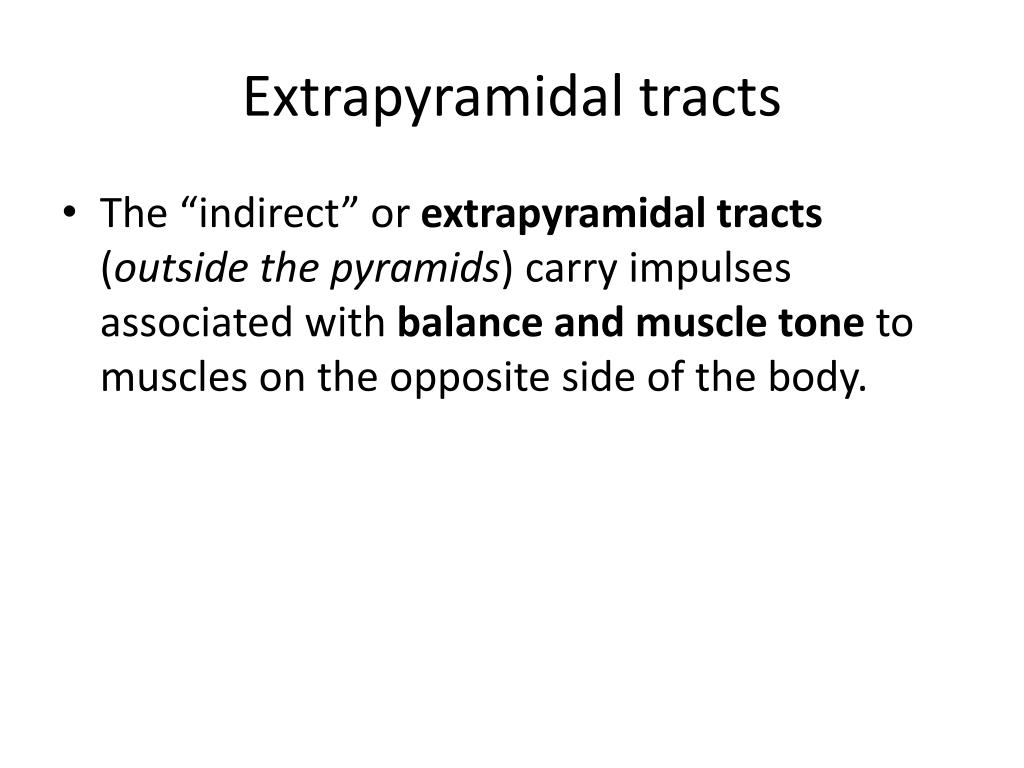 Extrapyramidal tracts

• The “indirect” or extrapyramidal tracts (outside the pyramids) carry impulses associated with balance and muscle tone to muscles on the opposite side of the body.